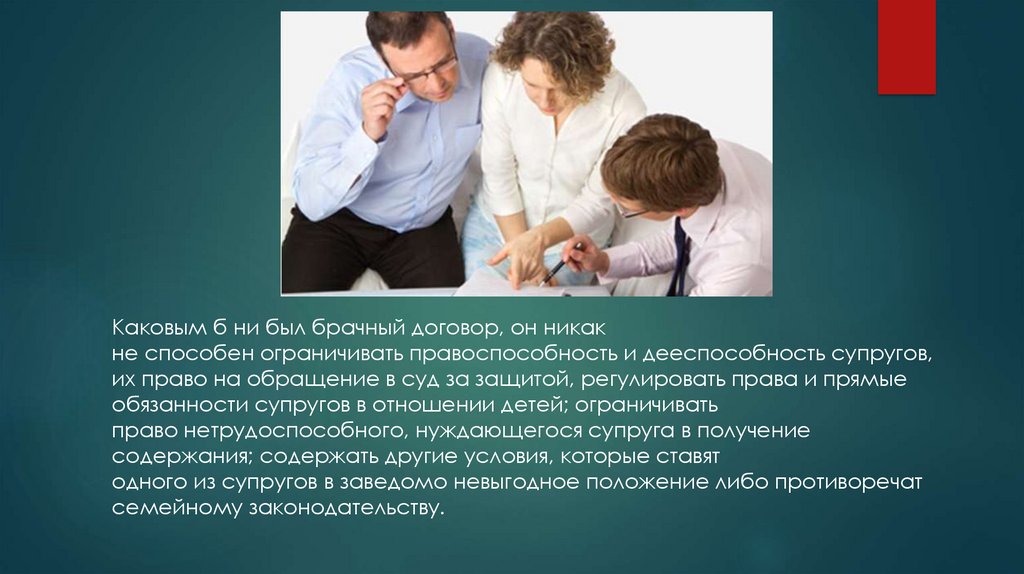 Каковым б ни был брачный договор, он никак не способен ограничивать правоспособность и дееспособность супругов, их право на обращение в суд за защитой, регулировать права и прямые обязанности супругов в отношении детей; ограничивать право нетрудоспособного, нуждающегося супруга в получение содержания; содержать другие условия, которые ставят одного из супругов в заведомо невыгодное положение либо противоречат семейному законодательству.